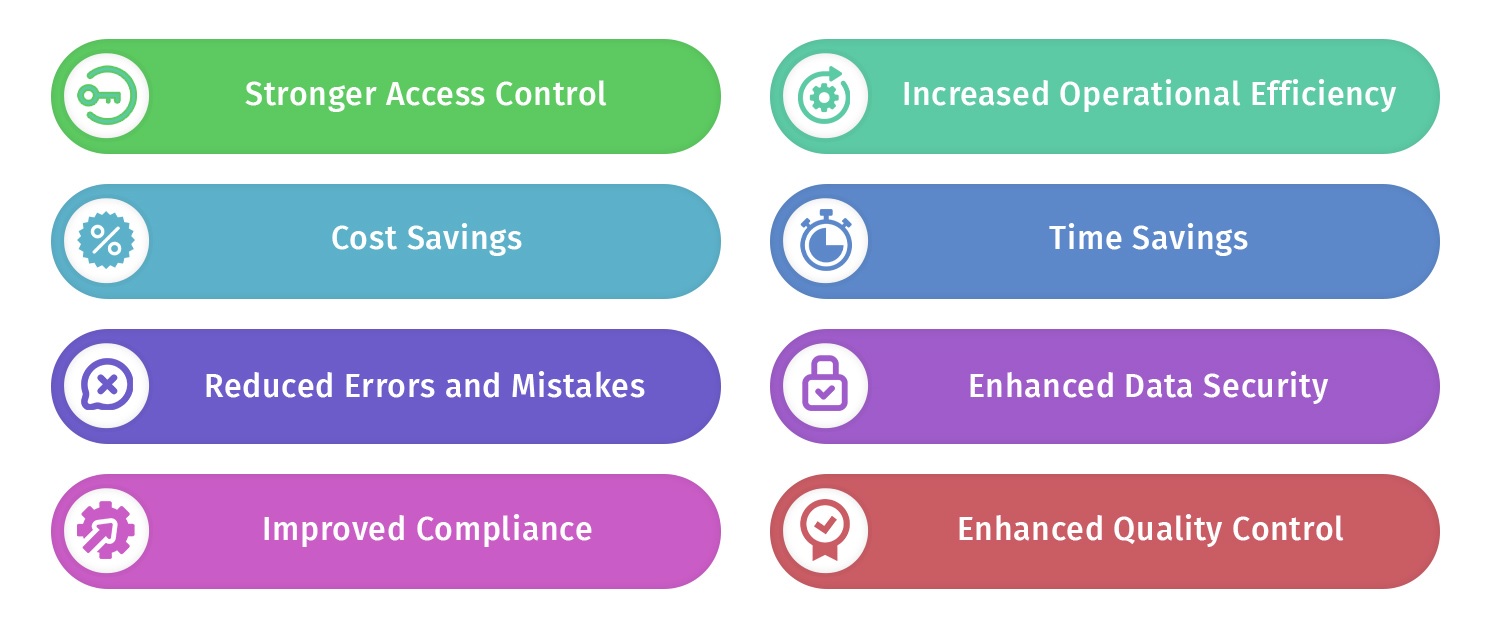 Stronger Access Control

Cost Savings

Reduced Errors and Mistakes

Improved Compliance

Increased Operational Efficiency

Time Savings

Enhanced Data Security

Enhanced Quality Control